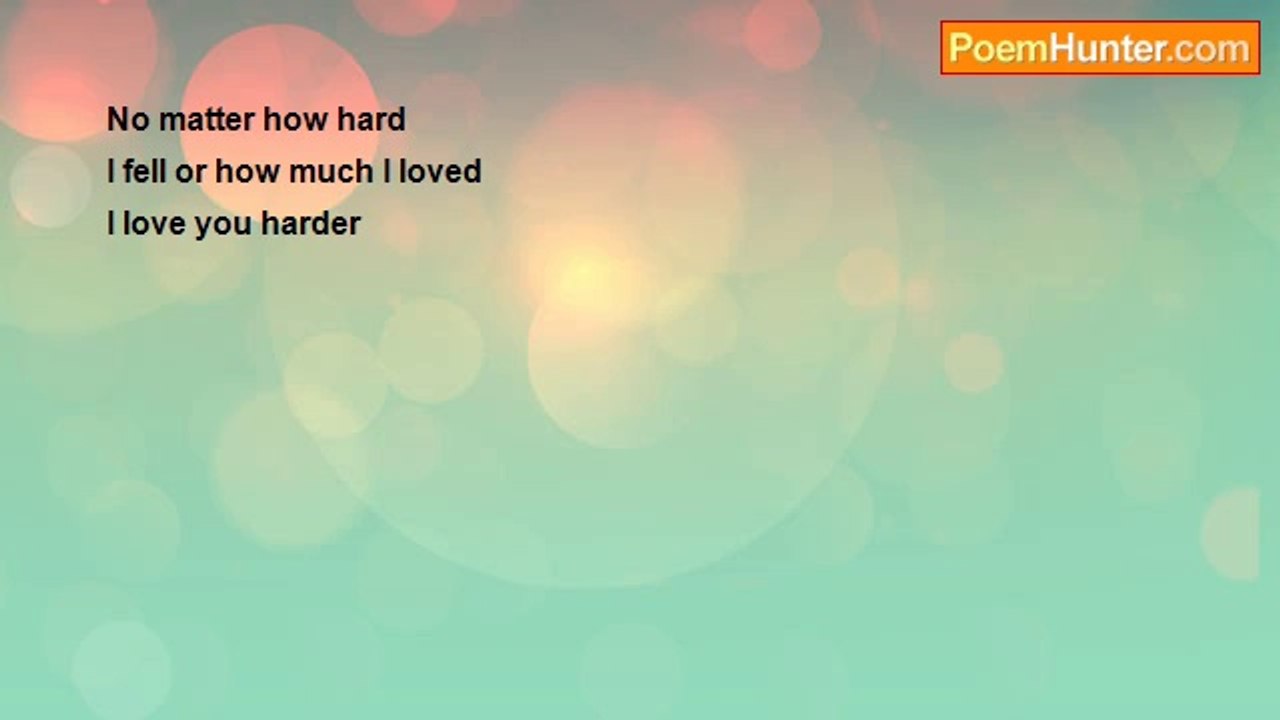 PoemHunter.com

No matter how hard
I fell or how much I loved
I love you harder